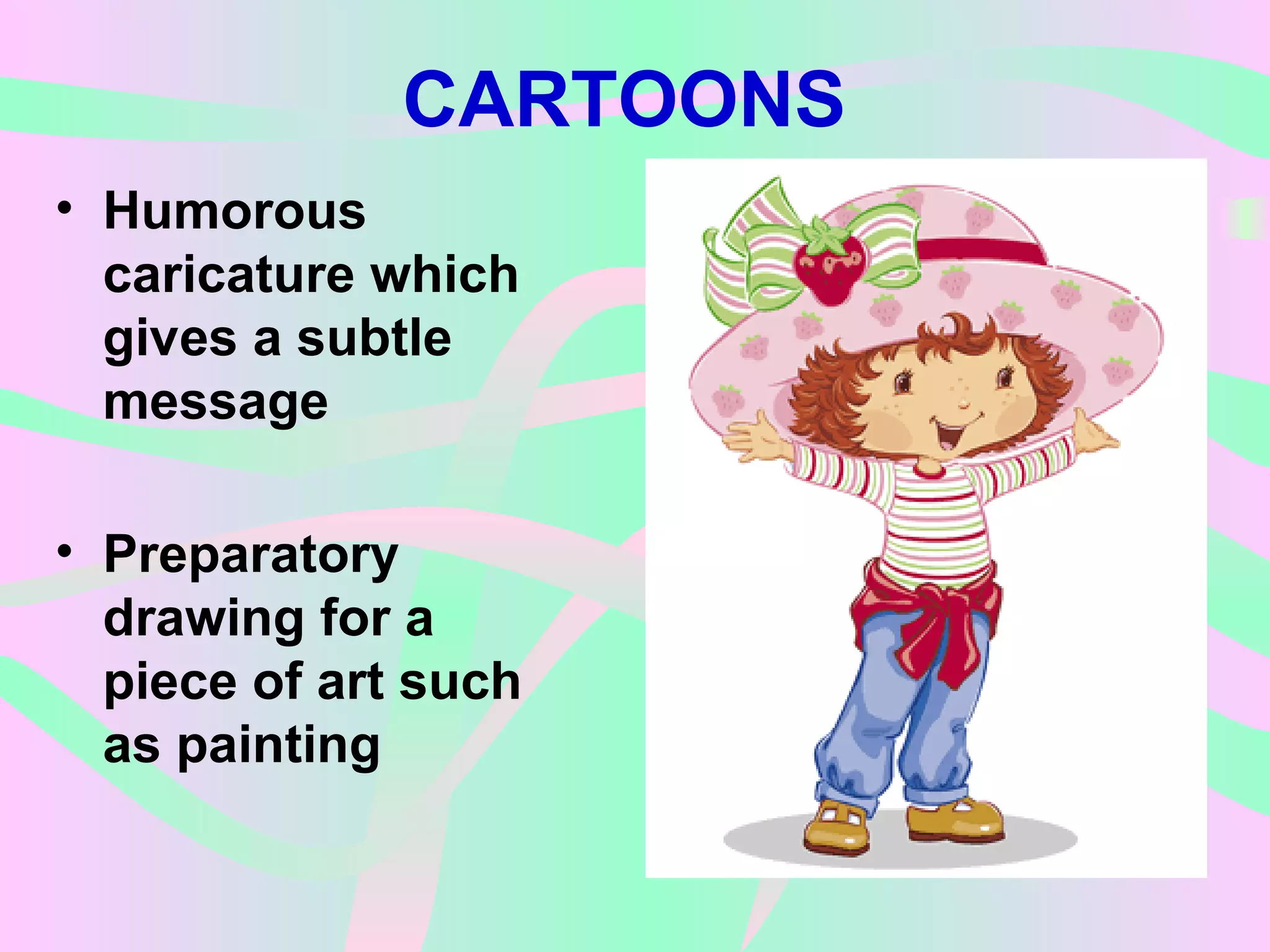 CARTOONS

• Humorous caricature which gives a subtle message

• Preparatory drawing for a piece of art such as painting